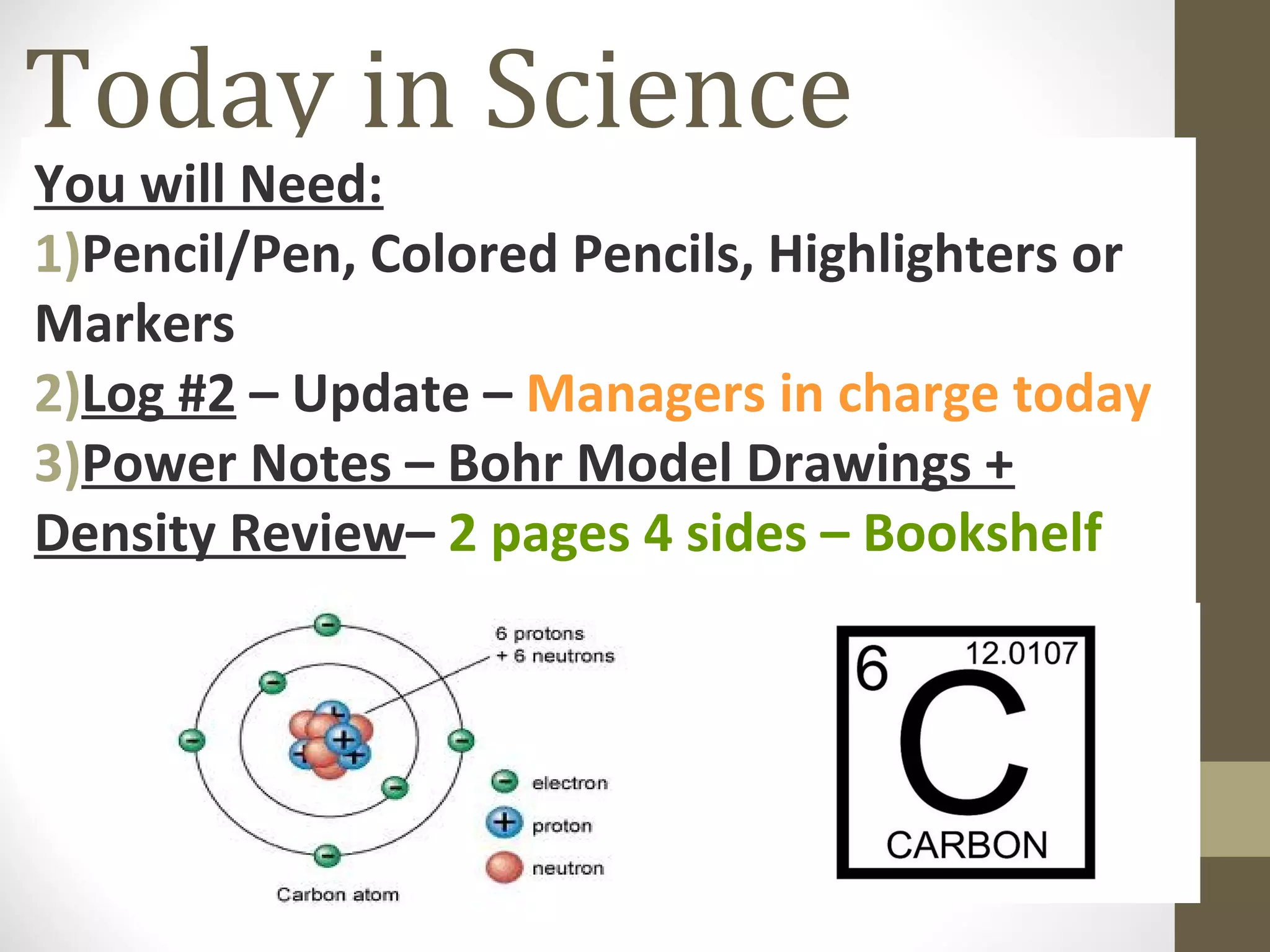 Today in Science

You will Need:

1)Pencil/Pen, Colored Pencils, Highlighters or Markers

2)Log #2 – Update – Managers in charge today

3)Power Notes – Bohr Model Drawings + Density Review– 2 pages 4 sides – Bookshelf

6 protons
+ 6 neutrons

electron
proton
neutron

Carbon atom

6
12.0107
C
CARBON